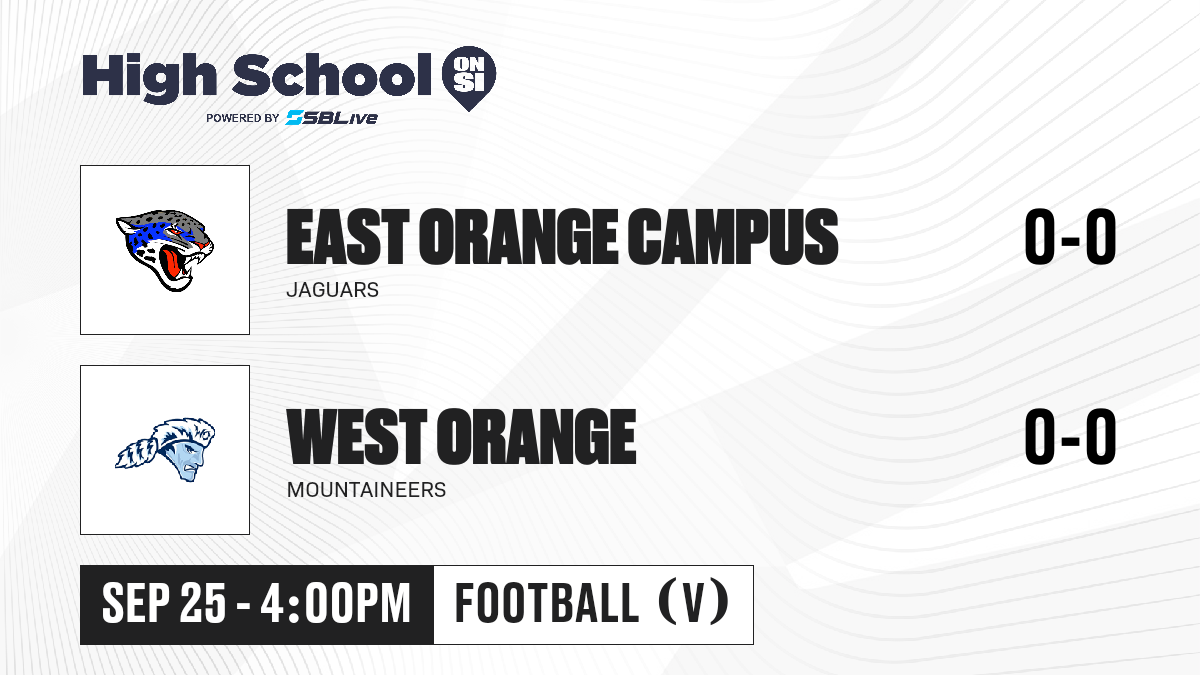 High School ON SI
POWERED BY SBLive

EAST ORANGE CAMPUS
JAGUARS
0-0

WEST ORANGE
MOUNTAINEERS
0-0

SEP 25 - 4:00PM
FOOTBALL (V)